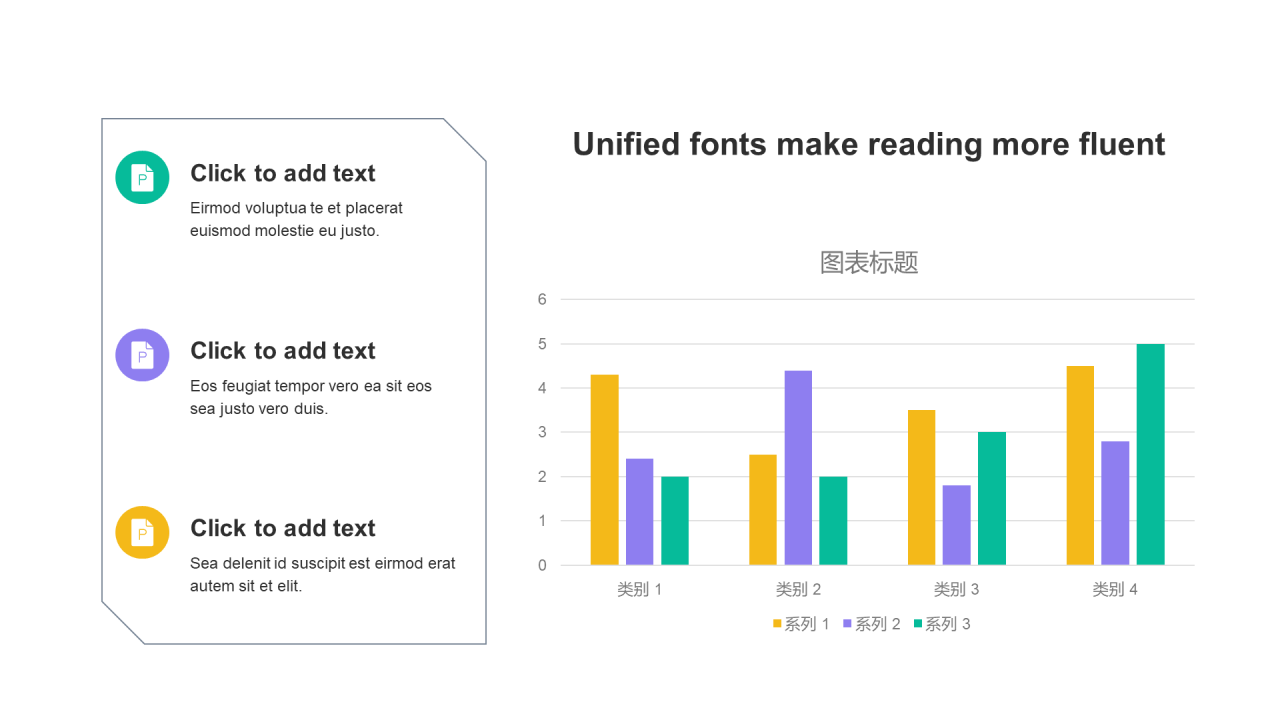 P

Click to add text

Eirmod voluptua te et placerat euismod molestie eu justo.

P

Click to add text

Eos feugiat tempor vero ea sit eos sea justo vero duis.

P

Click to add text

Sea delenit id suscipit est eirmod erat autem sit et elit.

Unified fonts make reading more fluent

图表标题

6
5
4
3
2
1
0

类别 1 类别 2 类别 3 类别 4

系列 1 系列 2 系列 3